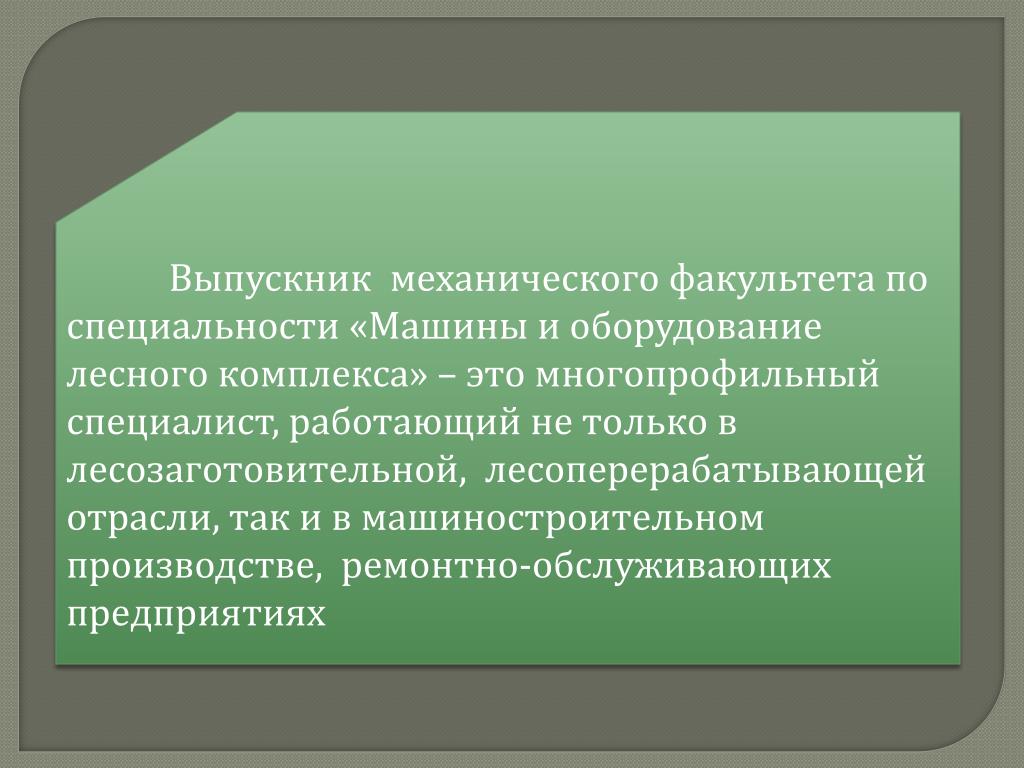 Выпускник механического факультета по специальности «Машины и оборудование лесного комплекса» – это многопрофильный специалист, работающий не только в лесозаготовительной, лесоперерабатывающей отрасли, так и в машиностроительном производстве, ремонтно-обслуживающих предприятиях